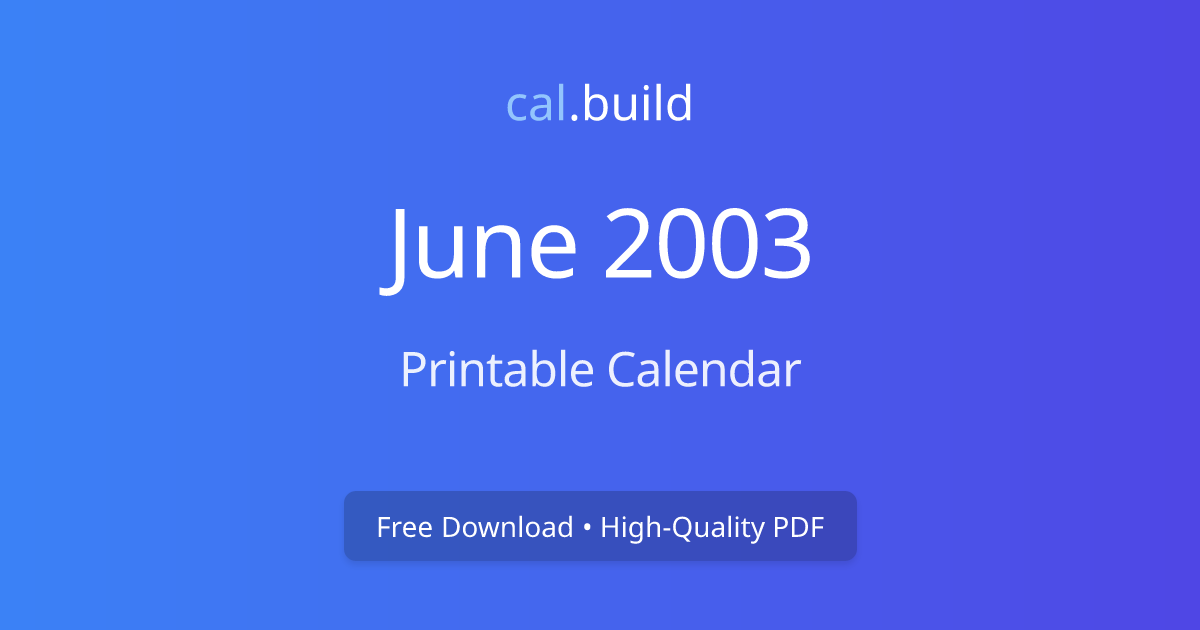 cal.build

June 2003

Printable Calendar

Free Download • High-Quality PDF